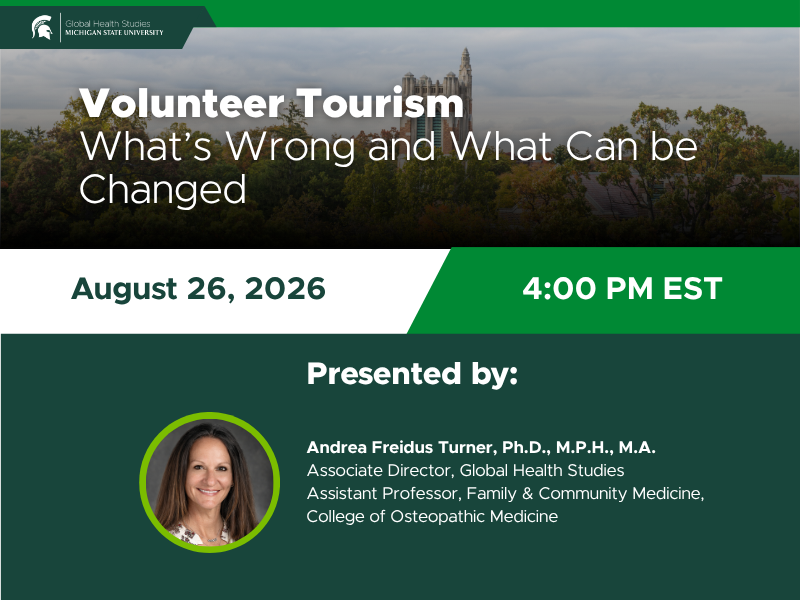 Global Health Studies
MICHIGAN STATE UNIVERSITY

Volunteer Tourism
What's Wrong and What Can be Changed

August 26, 2026

4:00 PM EST

Presented by:

Andrea Freidus Turner, Ph.D., M.P.H., M.A.
Associate Director, Global Health Studies
Assistant Professor, Family & Community Medicine, College of Osteopathic Medicine